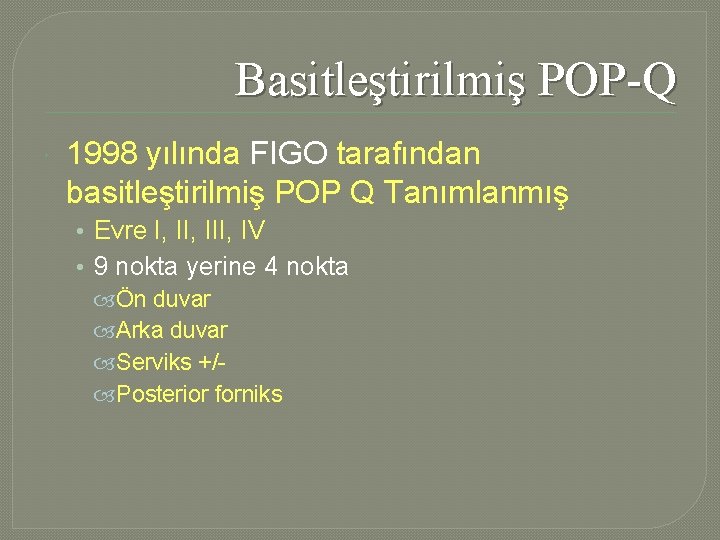 Basitleştirilmiş POP-Q

1998 yılında FIGO tarafından basitleştirilmiş POP Q Tanımlanmış

• Evre I, II, III, IV
• 9 nokta yerine 4 nokta
Ön duvar
Arka duvar
Serviks +/-
Posterior forniks